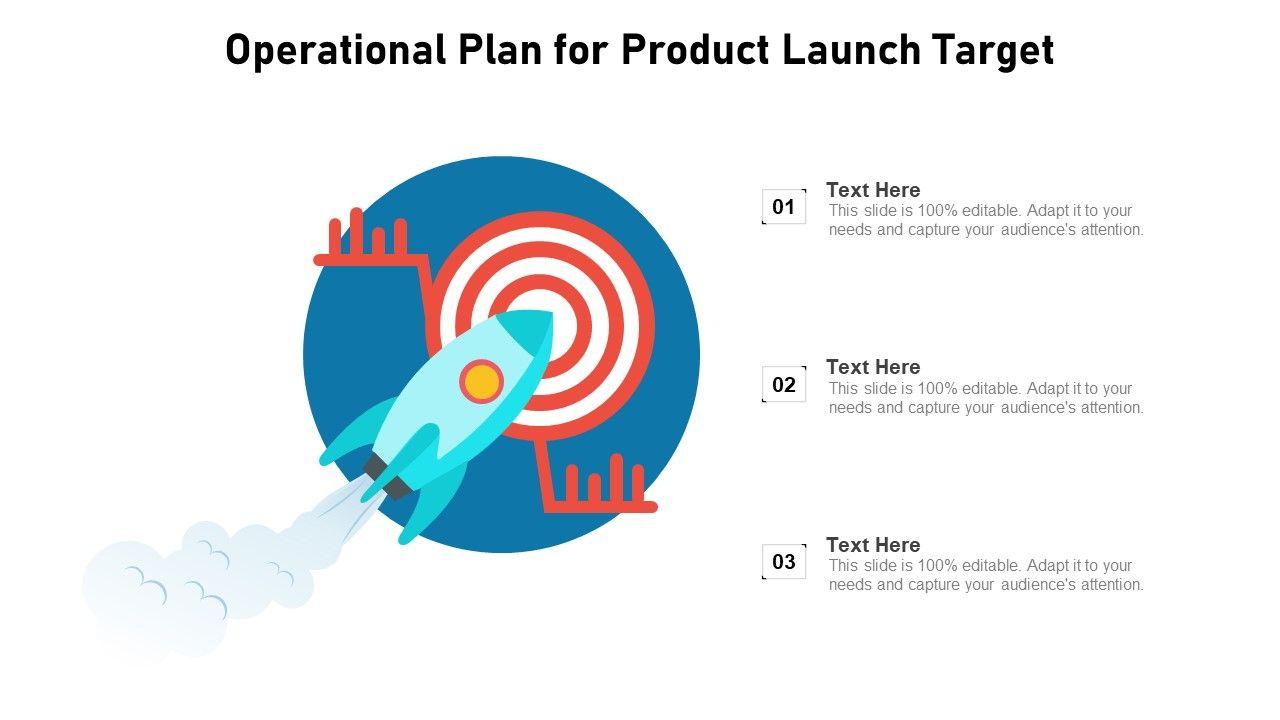 Operational Plan for Product Launch Target

01
Text Here
This slide is 100% editable. Adapt it to your needs and capture your audience's attention.

02
Text Here
This slide is 100% editable. Adapt it to your needs and capture your audience's attention.

03
Text Here
This slide is 100% editable. Adapt it to your needs and capture your audience's attention.